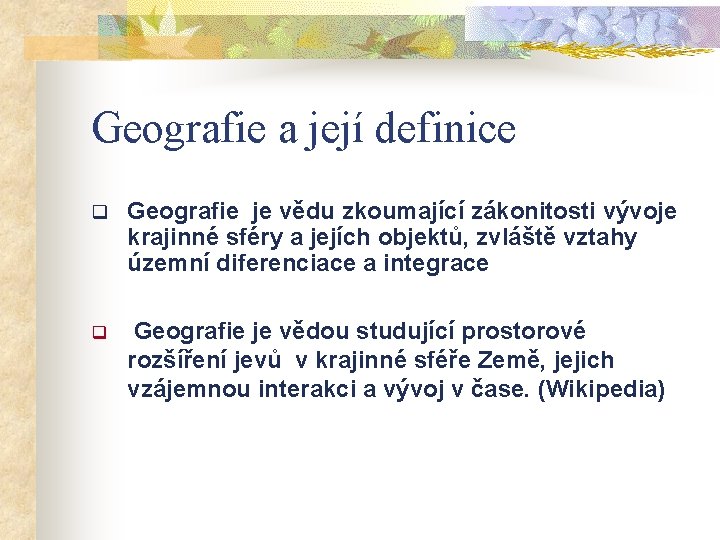 Geografie a její definice

Geografie je vědu zkoumající zákonitosti vývoje krajinné sféry a jejích objektů, zvláště vztahy územní diferenciace a integrace

Geografie je vědou studující prostorové rozšíření jevů v krajinné sféře Země, jejich vzájemnou interakci a vývoj v čase. (Wikipedia)